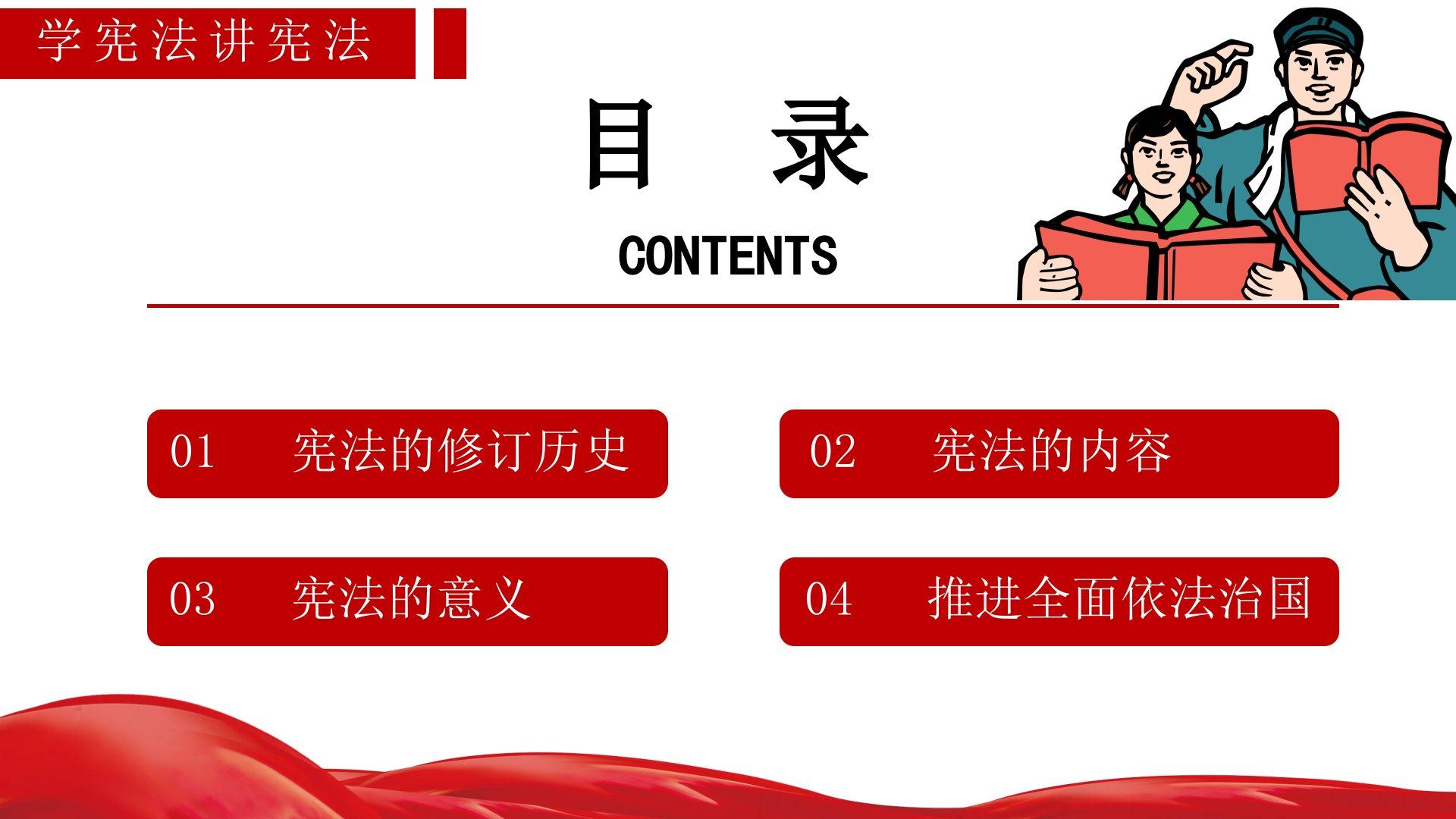 学宪法讲宪法

目 录

CONTENTS

01 宪法的修订历史

02 宪法的内容

03 宪法的意义

04 推进全面依法治国